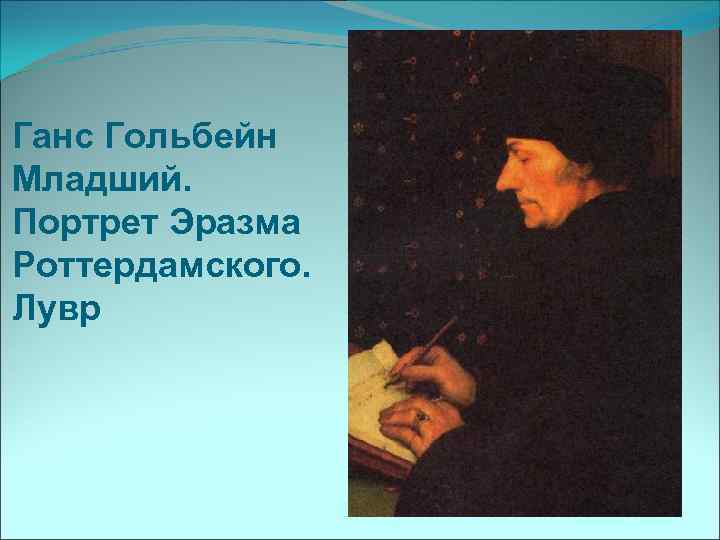 Ганс Гольбейн Младший. Портрет Эразма Роттердамского. Лувр